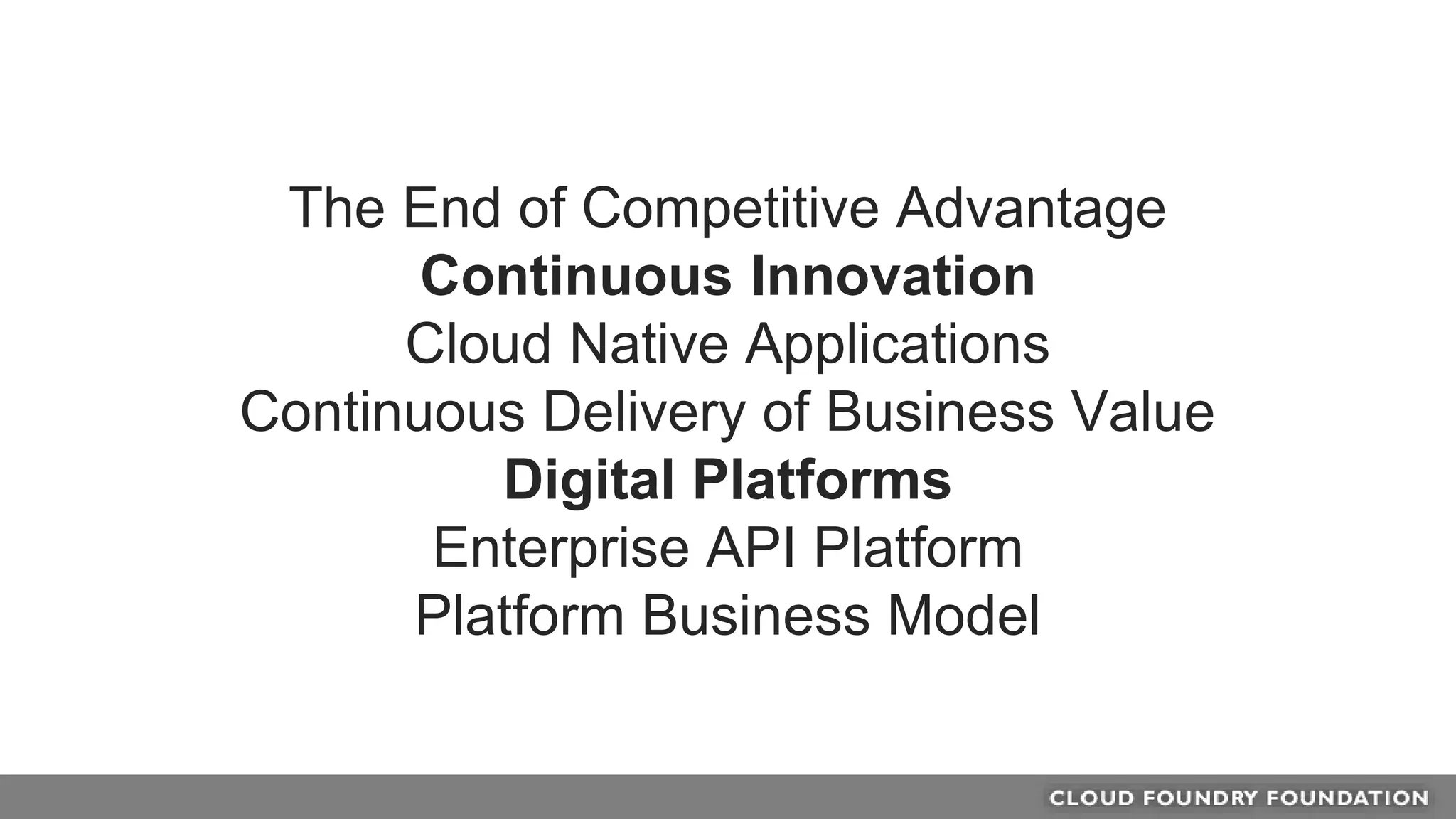 The End of Competitive Advantage
Continuous Innovation
Cloud Native Applications
Continuous Delivery of Business Value
Digital Platforms
Enterprise API Platform
Platform Business Model

CLOUD FOUNDRY FOUNDATION